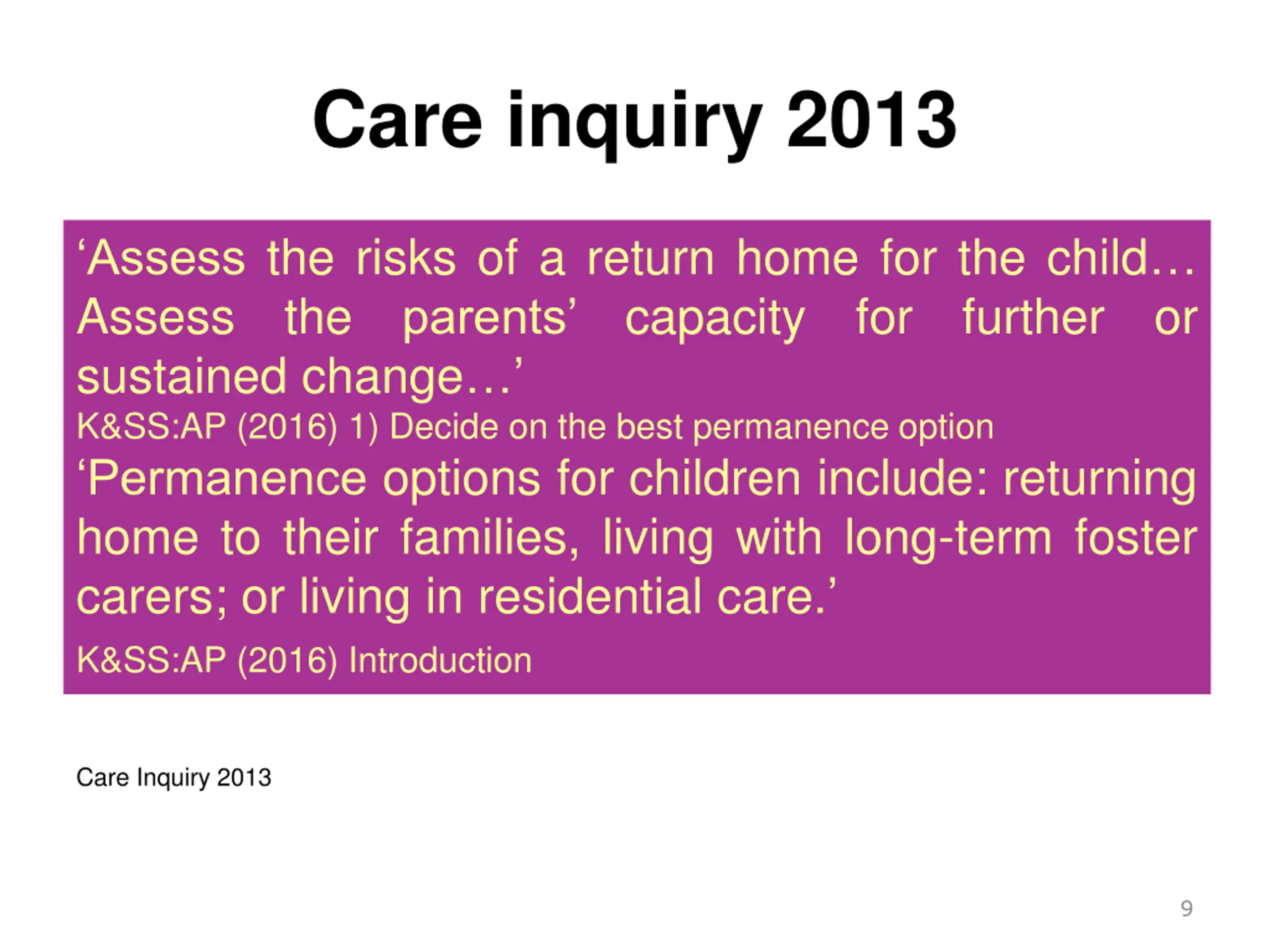 Care inquiry 2013

‘Assess the risks of a return home for the child… Assess the parents’ capacity for further or sustained change…’

K&SS:AP (2016) 1) Decide on the best permanence option

‘Permanence options for children include: returning home to their families, living with long-term foster carers; or living in residential care.’

K&SS:AP (2016) Introduction

Care Inquiry 2013

9